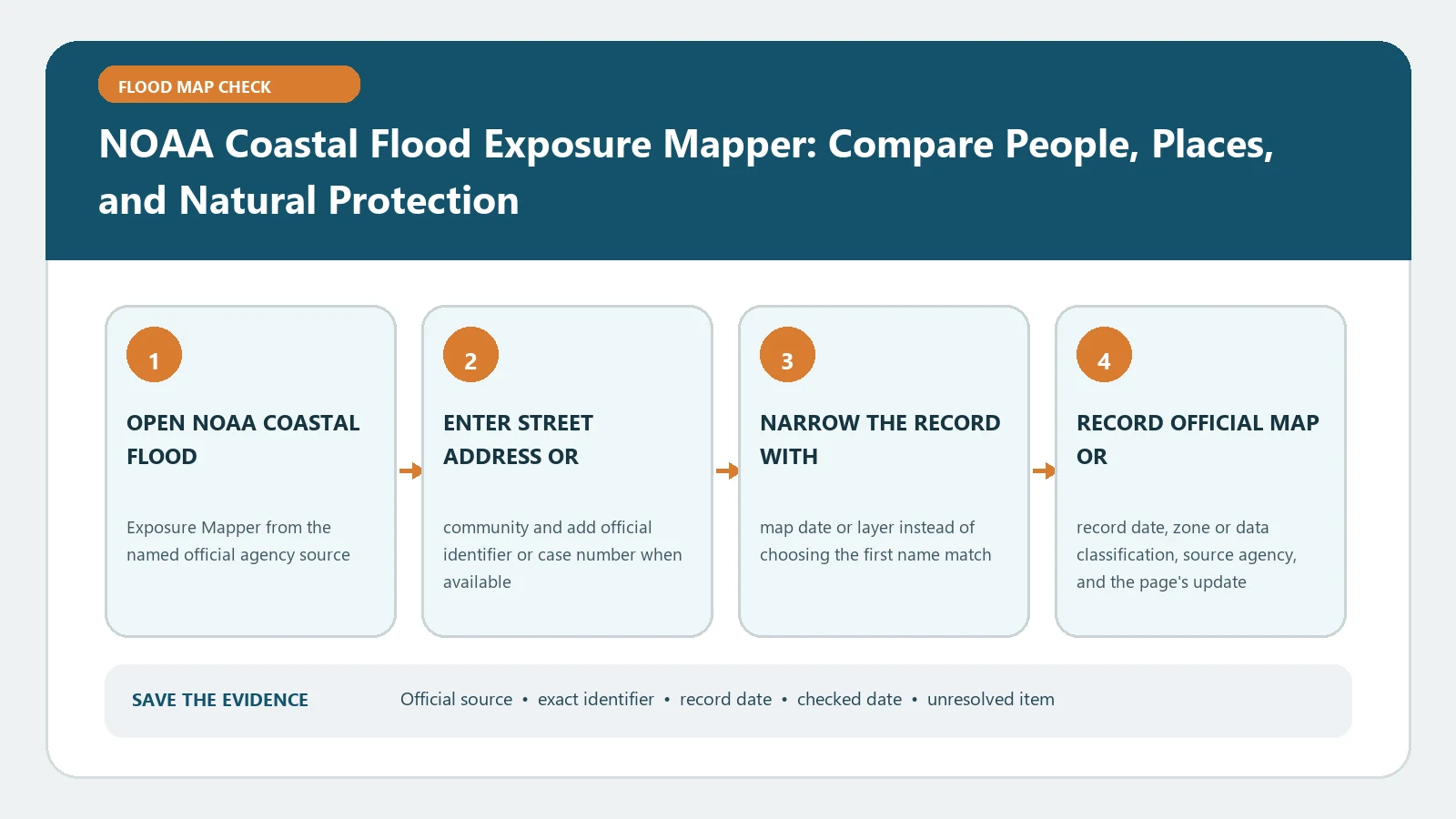 FLOOD MAP CHECK

NOAA Coastal Flood Exposure Mapper: Compare People, Places, and Natural Protection

1

OPEN NOAA COASTAL FLOOD

Exposure Mapper from the named official agency source

2

ENTER STREET ADDRESS OR

community and add official identifier or case number when available

3

NARROW THE RECORD WITH

map date or layer instead of choosing the first name match

4

RECORD OFFICIAL MAP OR

record date, zone or data classification, source agency, and the page's update

SAVE THE EVIDENCE

Official source • exact identifier • record date • checked date • unresolved item